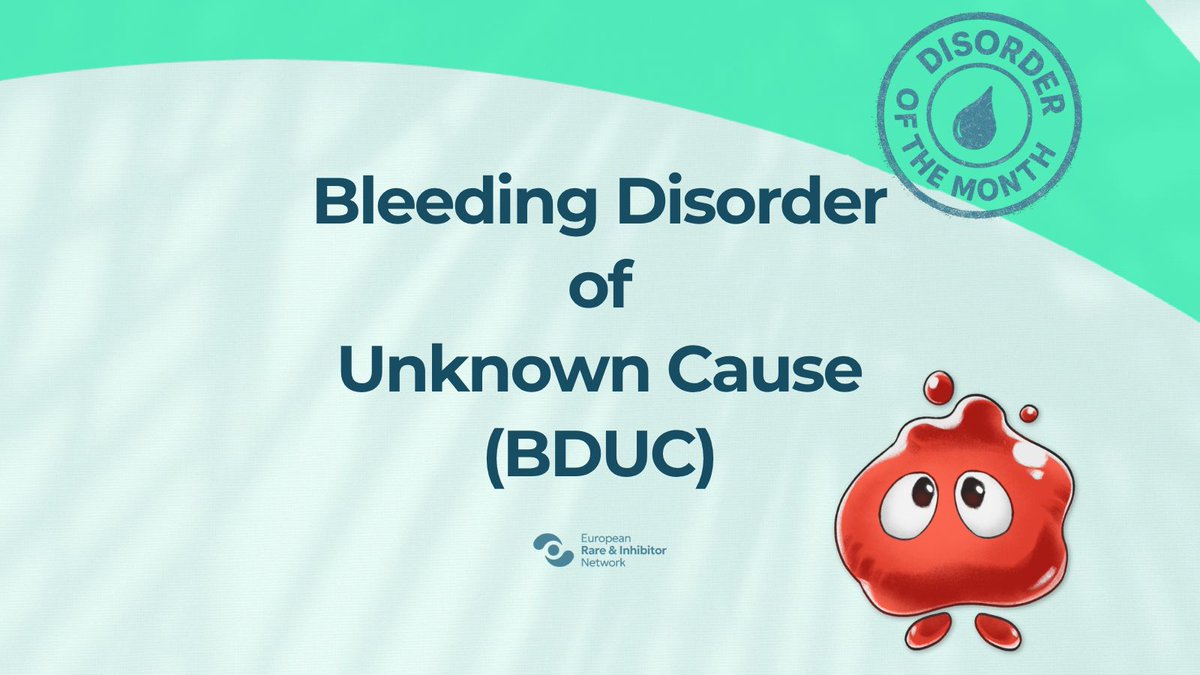 DISORDER OF THE MONTH

Bleeding Disorder
of
Unknown Cause
(BDUC)

European
Rare & Inhibitor
Network